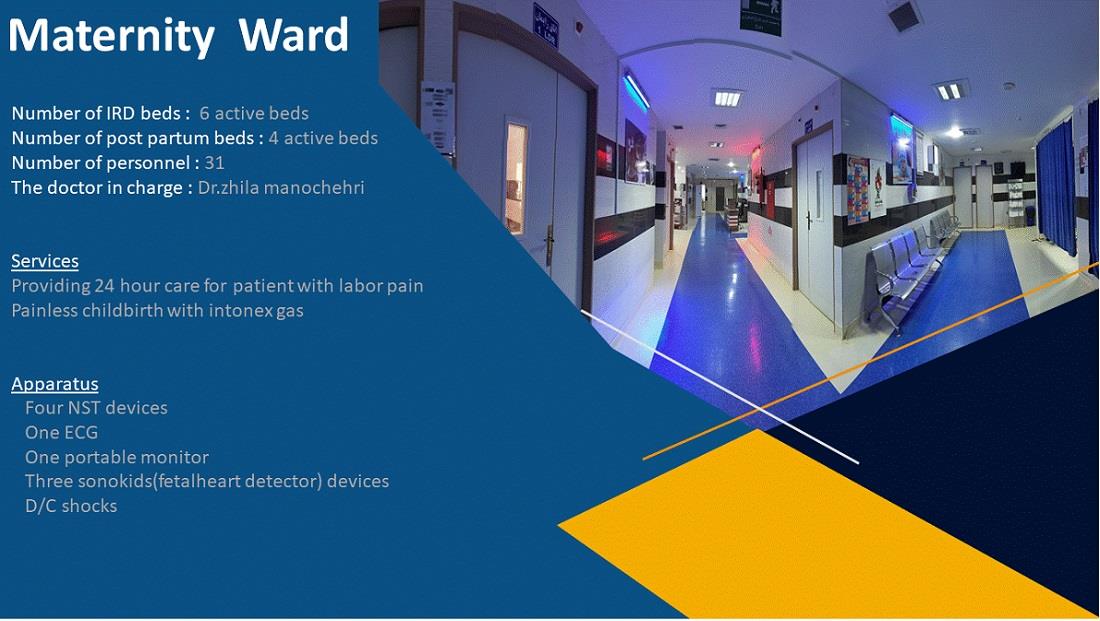 Maternity Ward

Number of IRD beds : 6 active beds
Number of post partum beds : 4 active beds
Number of personnel : 31
The doctor in charge : Dr.zhila manochehri

Services
Providing 24 hour care for patient with labor pain
Painless childbirth with intonex gas

Apparatus
Four NST devices
One ECG
One portable monitor
Three sonokids(fetalheart detector) devices
D/C shocks